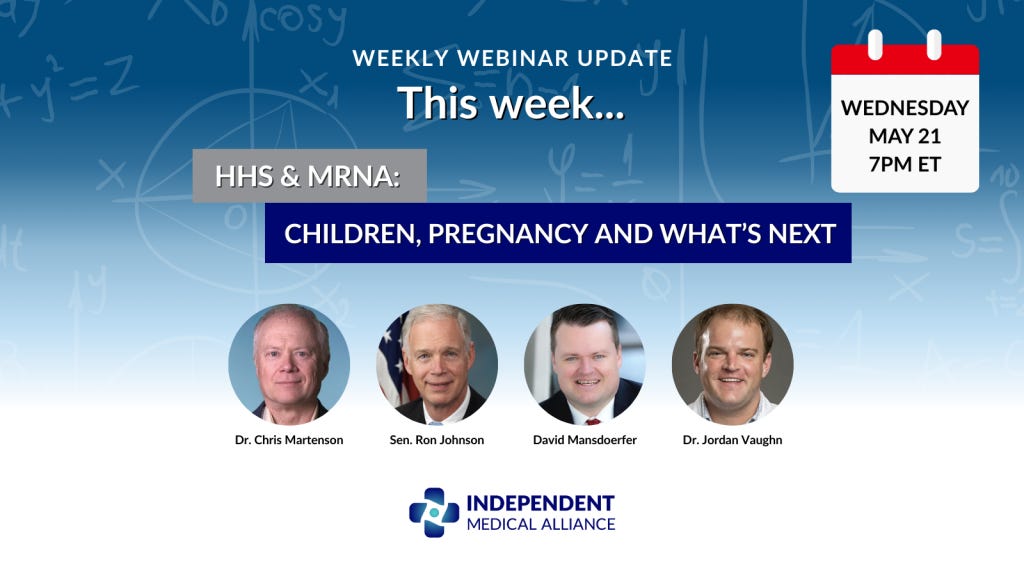 WEEKLY WEBINAR UPDATE
This week...

WEDNESDAY
MAY 21
7PM ET

HHS & MRNA:
CHILDREN, PREGNANCY AND WHAT'S NEXT

Dr. Chris Martenson
Sen. Ron Johnson
David Mansdoerfer
Dr. Jordan Vaughn

INDEPENDENT
MEDICAL ALLIANCE